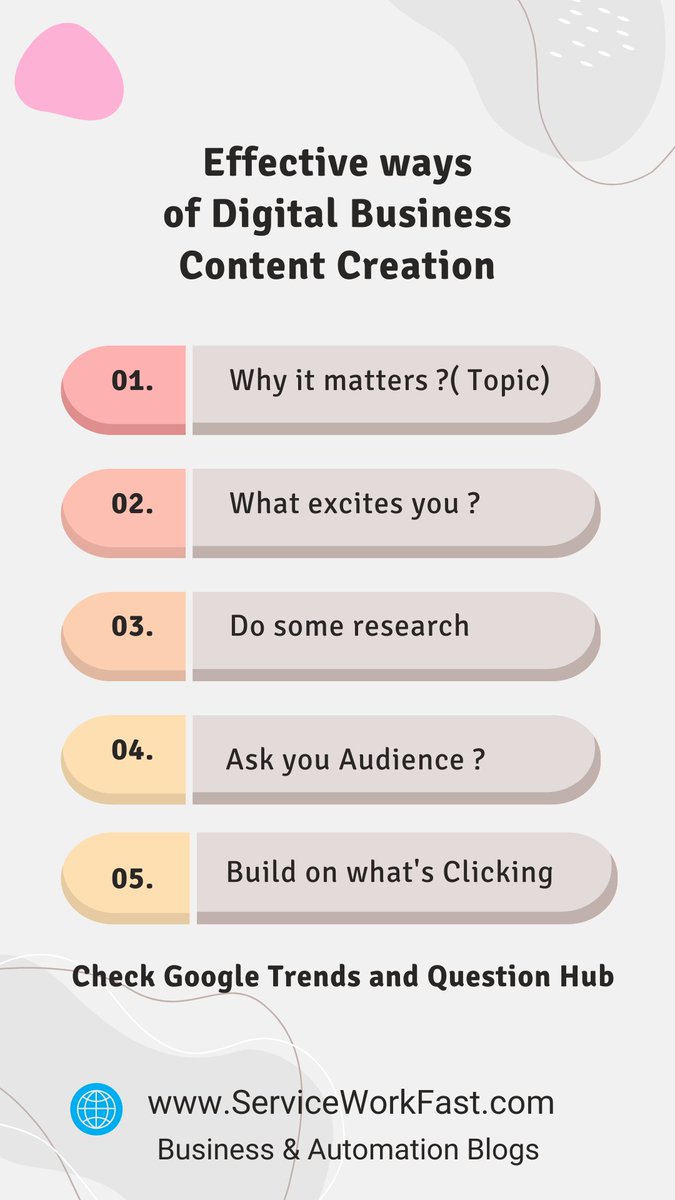 Effective ways of Digital Business Content Creation

01. Why it matters ?( Topic)

02. What excites you ?

03. Do some research

04. Ask you Audience ?

05. Build on what's Clicking

Check Google Trends and Question Hub

www.ServiceWorkFast.com
Business & Automation Blogs